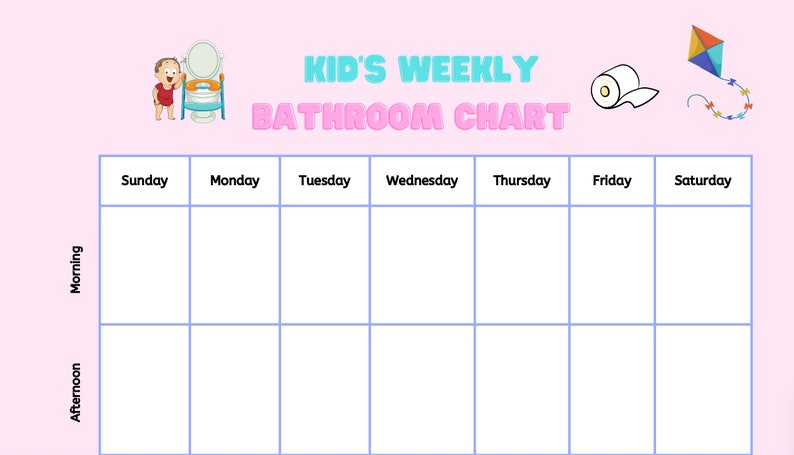 KID'S WEEKLY
BATHROOM CHART

| | Sunday | Monday | Tuesday | Wednesday | Thursday | Friday | Saturday |
|---|---|---|---|---|---|---|---|
| Morning | | | | | | | |
| Afternoon | | | | | | | |